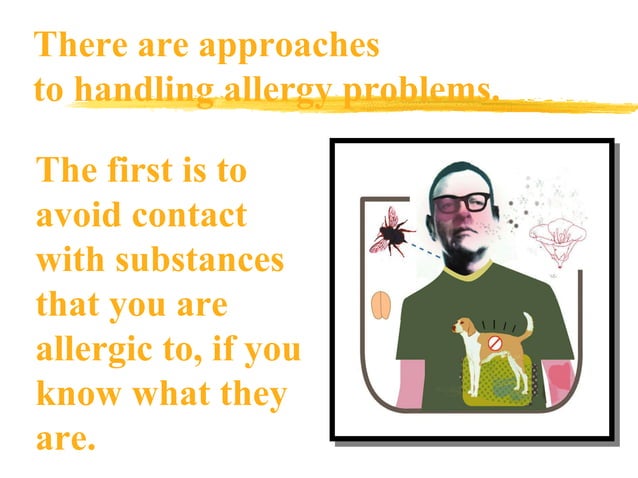 There are approaches to handling allergy problems.

The first is to avoid contact with substances that you are allergic to, if you know what they are.